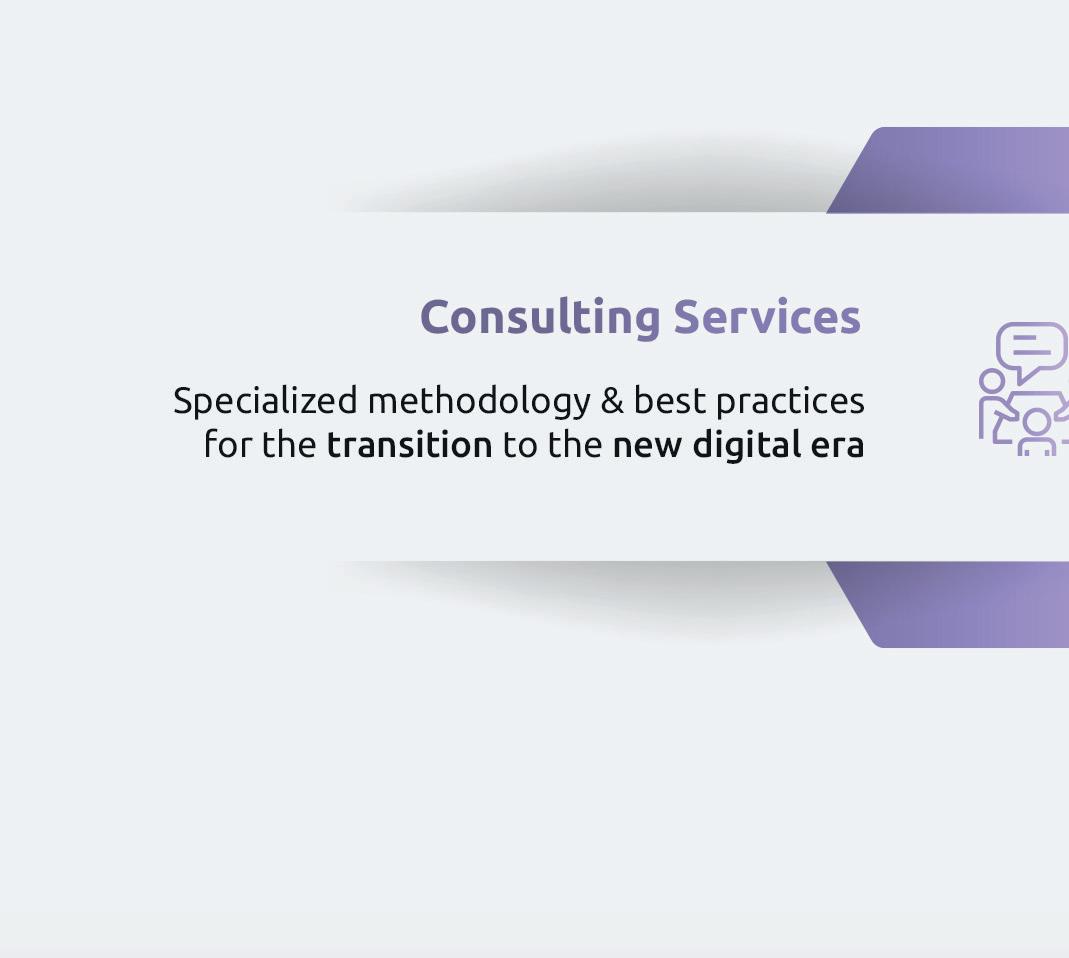 Consulting Services

Specialized methodology & best practices for the transition to the new digital era